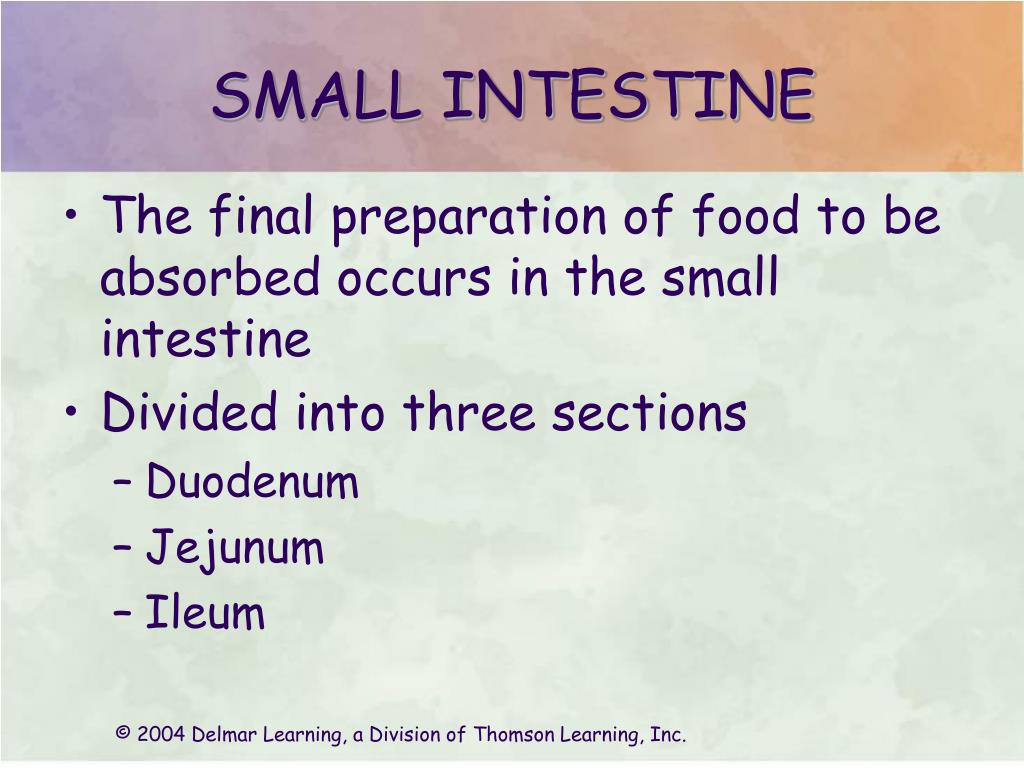 SMALL INTESTINE

• The final preparation of food to be absorbed occurs in the small intestine
• Divided into three sections
– Duodenum
– Jejunum
– Ileum

© 2004 Delmar Learning, a Division of Thomson Learning, Inc.